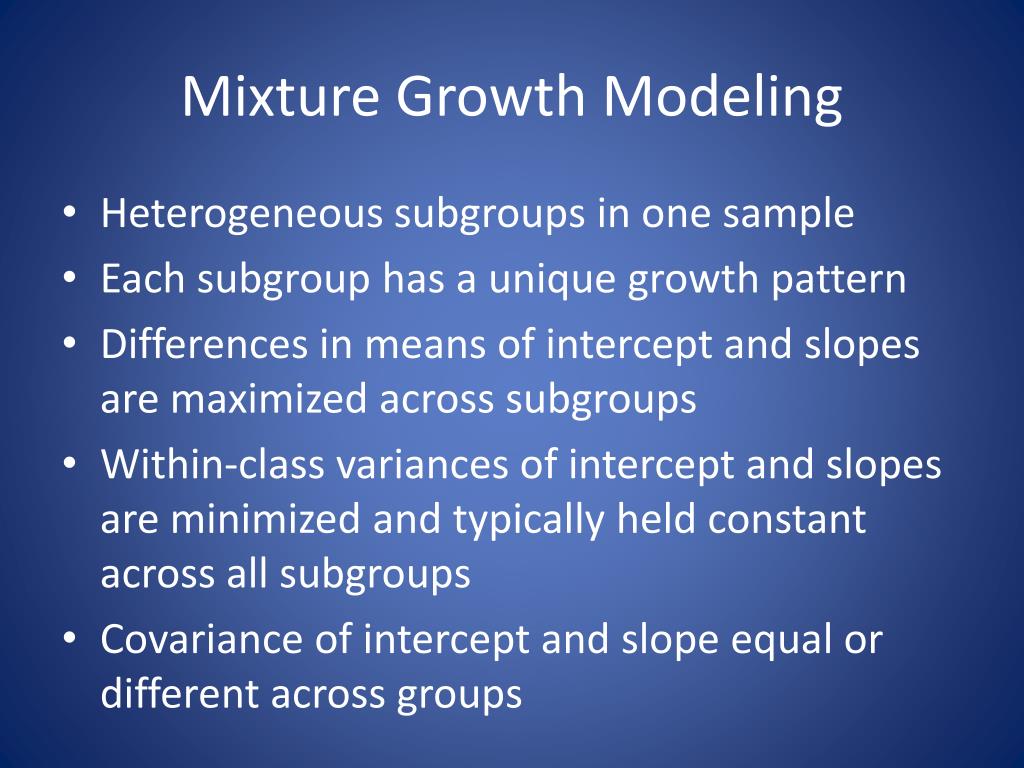 Mixture Growth Modeling

• Heterogeneous subgroups in one sample
• Each subgroup has a unique growth pattern
• Differences in means of intercept and slopes are maximized across subgroups
• Within-class variances of intercept and slopes are minimized and typically held constant across all subgroups
• Covariance of intercept and slope equal or different across groups